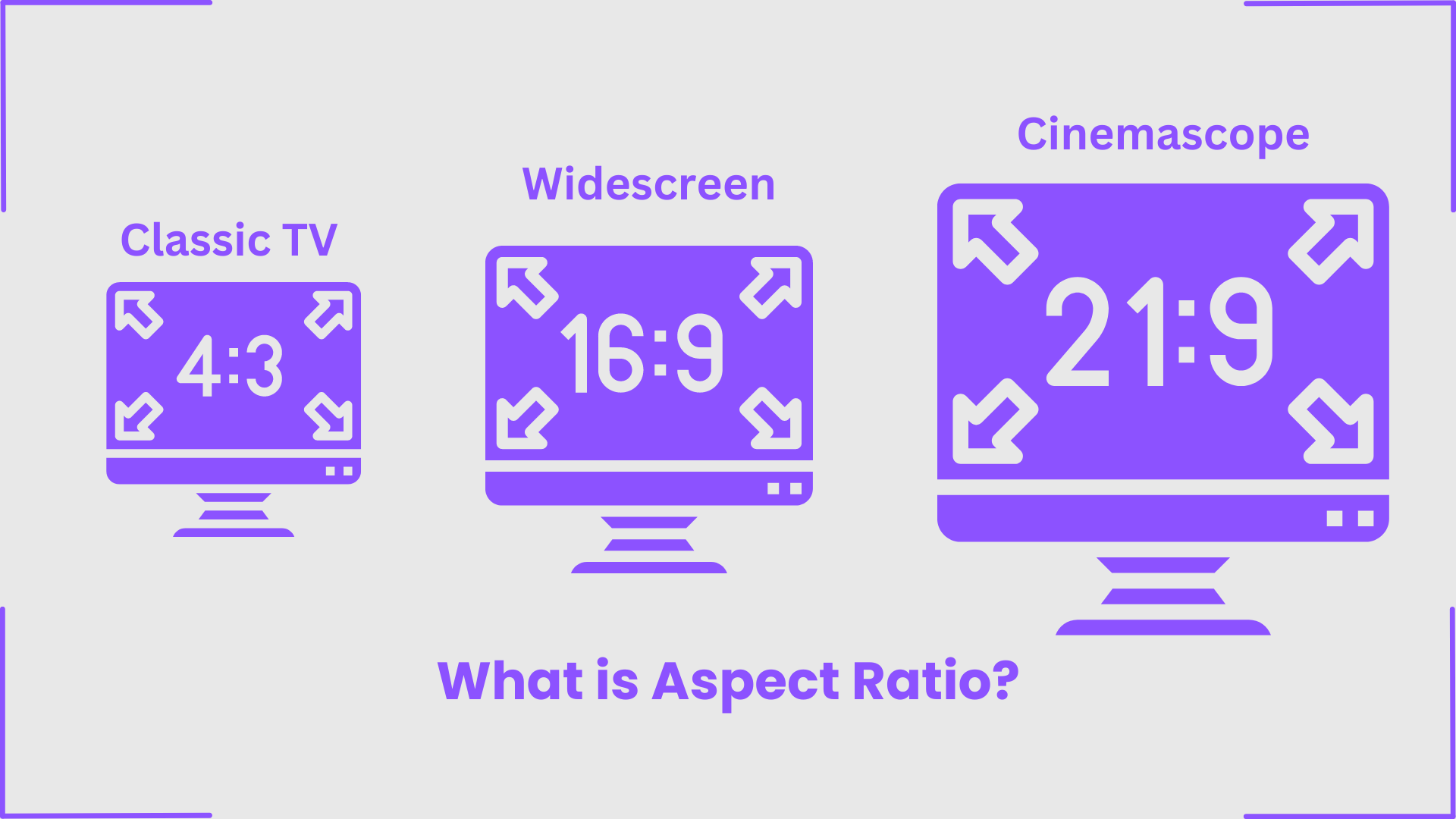 Classic TV

4:3

Widescreen

16:9

Cinemascope

21:9

What is Aspect Ratio?